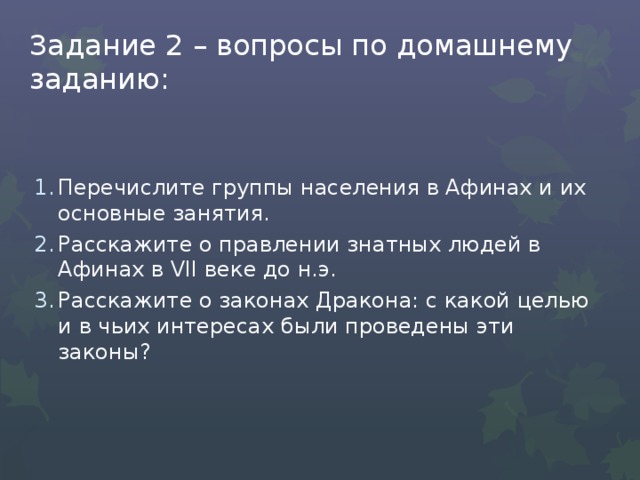 Задание 2 – вопросы по домашнему заданию:

1. Перечислите группы населения в Афинах и их основные занятия.
2. Расскажите о правлении знатных людей в Афинах в VII веке до н.э.
3. Расскажите о законах Дракона: с какой целью и в чьих интересах были проведены эти законы?